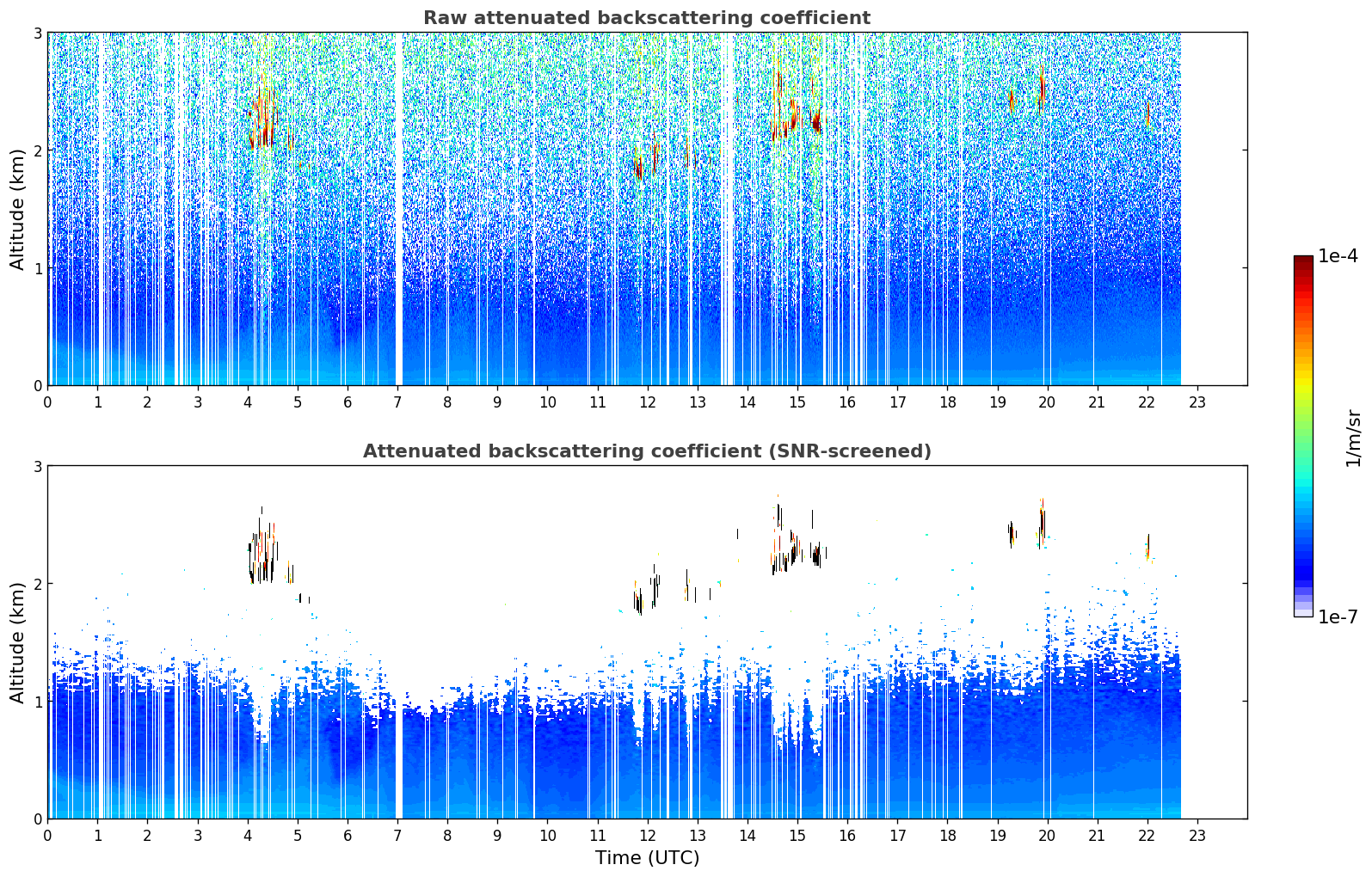 Raw attenuated backscattering coefficient

Altitude (km)

3
2
1
0

0 1 2 3 4 5 6 7 8 9 10 11 12 13 14 15 16 17 18 19 20 21 22 23

Attenuated backscattering coefficient (SNR-screened)

Altitude (km)

3
2
1
0

0 1 2 3 4 5 6 7 8 9 10 11 12 13 14 15 16 17 18 19 20 21 22 23

Time (UTC)

1e-4

1/m/sr

1e-7